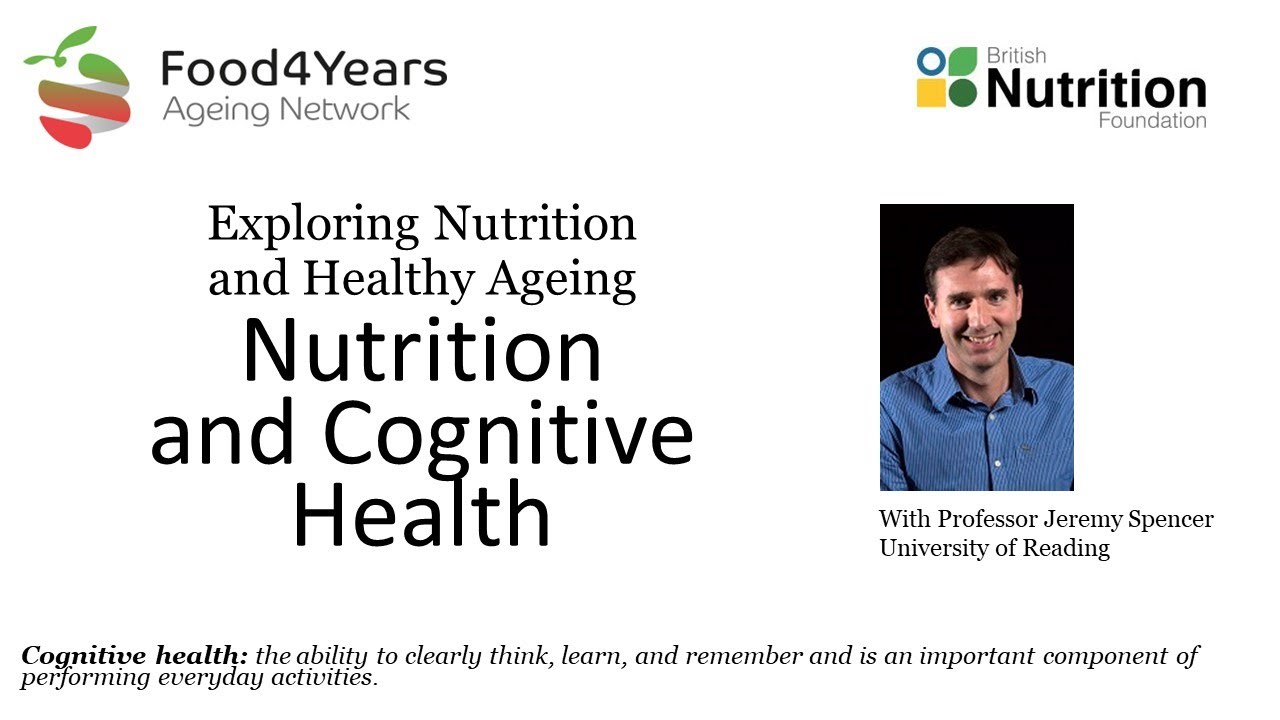 Food4Years
Ageing Network

British
Nutrition
Foundation

Exploring Nutrition and Healthy Ageing
Nutrition and Cognitive Health

With Professor Jeremy Spencer
University of Reading

Cognitive health: the ability to clearly think, learn, and remember and is an important component of performing everyday activities.